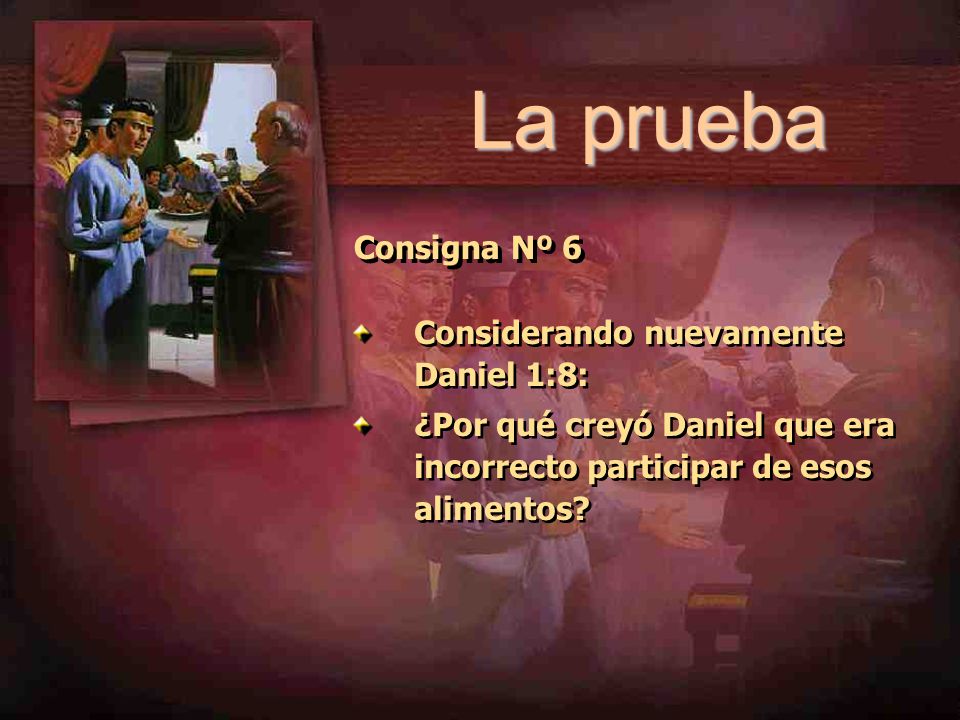 La prueba

Consigna Nº 6

Considerando nuevamente Daniel 1:8:

¿Por qué creyó Daniel que era incorrecto participar de esos alimentos?